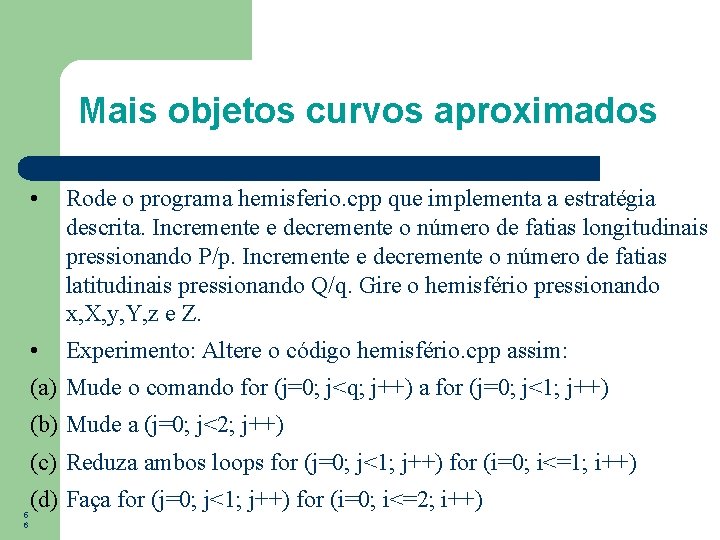 Mais objetos curvos aproximados

• Rode o programa hemisferio.cpp que implementa a estratégia descrita. Incremente e decremente o número de fatias longitudinais pressionando P/p. Incremente e decremente o número de fatias latitudinais pressionando Q/q. Gire o hemisfério pressionando x,X,y,Y,z e Z.

• Experimento: Altere o código hemisfério.cpp assim:

(a) Mude o comando for (j=0; j<q; j++) a for (j=0; j<1; j++)

(b) Mude a (j=0; j<2; j++)

(c) Reduza ambos loops for (j=0; j<1; j++) for (i=0; i<=1; i++)

(d) Faça for (j=0; j<1; j++) for (i=0; i<=2; i++)

66